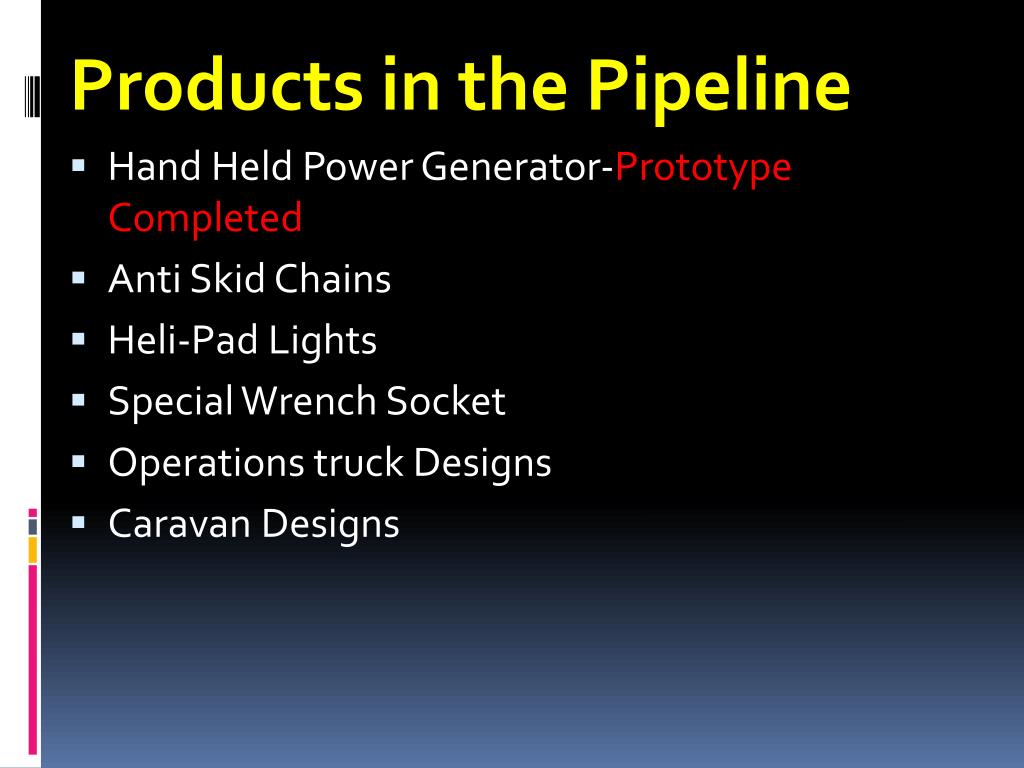 Products in the Pipeline

- Hand Held Power Generator-Prototype Completed
- Anti Skid Chains
- Heli-Pad Lights
- Special Wrench Socket
- Operations truck Designs
- Caravan Designs